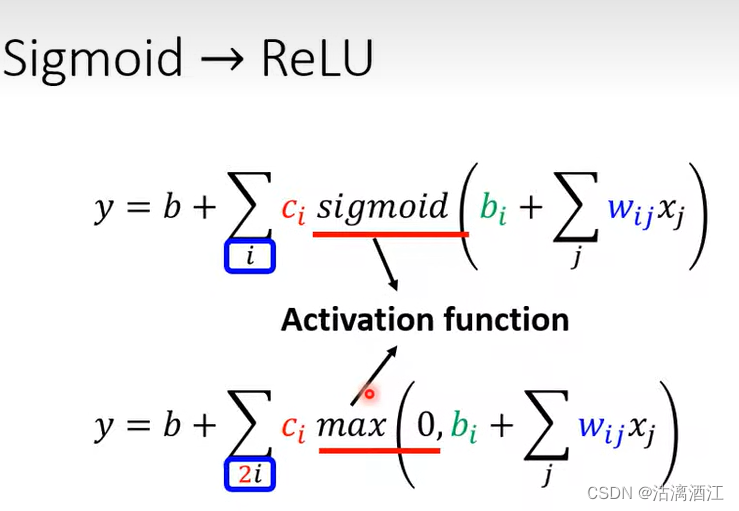 Sigmoid → ReLU

$y = b + \sum_{i} c_i \, sigmoid\left(b_i + \sum_{j} w_{ij} x_j\right)$

Activation function

$y = b + \sum_{2i} c_i \, max\left(0, b_i + \sum_{j} w_{ij} x_j\right)$

CSDN @沽漓酒江